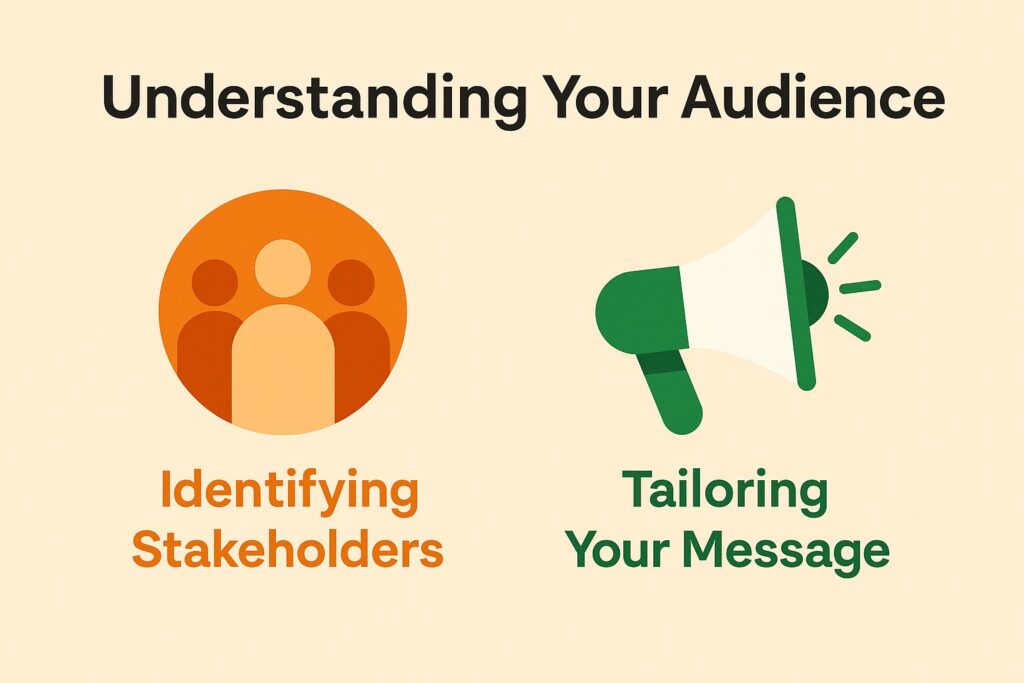 Understanding Your Audience

Identifying Stakeholders

Tailoring Your Message